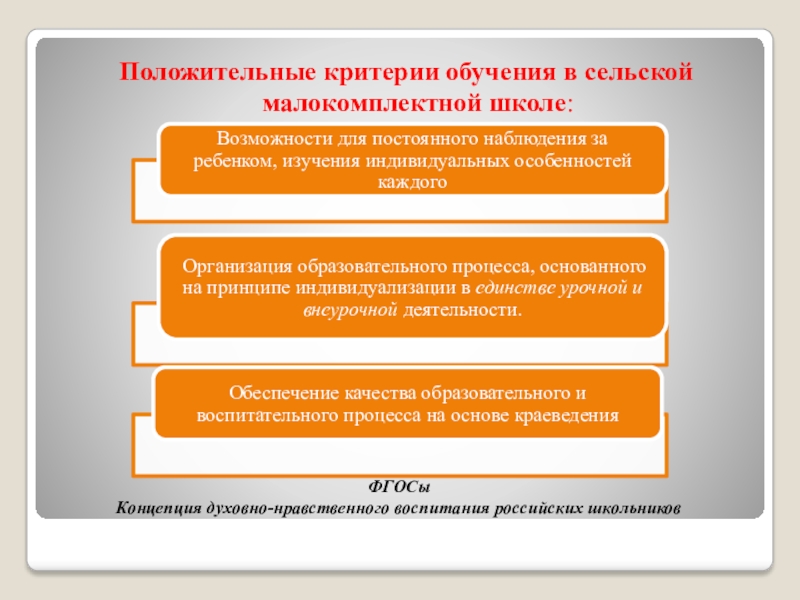 Положительные критерии обучения в сельской малокомплектной школе:

Возможности для постоянного наблюдения за ребенком, изучения индивидуальных особенностей каждого

Организация образовательного процесса, основанного на принципе индивидуализации в единстве урочной и внеурочной деятельности.

Обеспечение качества образовательного и воспитательного процесса на основе краеведения

ФГОСы
Концепция духовно-нравственного воспитания российских школьников